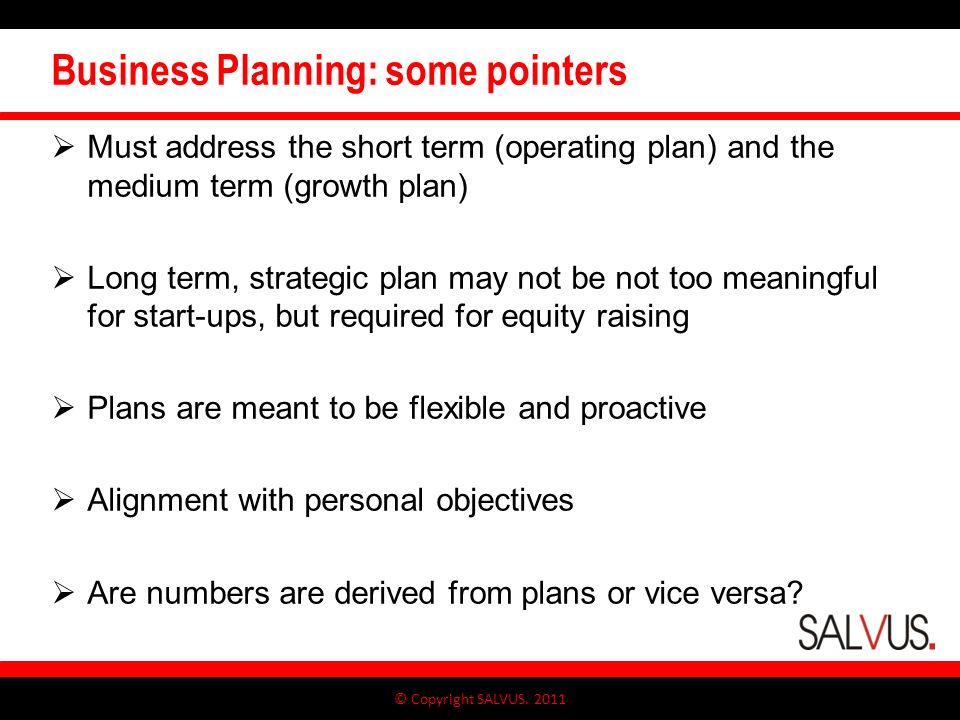 Business Planning: some pointers

➢ Must address the short term (operating plan) and the medium term (growth plan)

➢ Long term, strategic plan may not be not too meaningful for start-ups, but required for equity raising

➢ Plans are meant to be flexible and proactive

➢ Alignment with personal objectives

➢ Are numbers are derived from plans or vice versa?

SALVUS.

© Copyright SALVUS. 2011